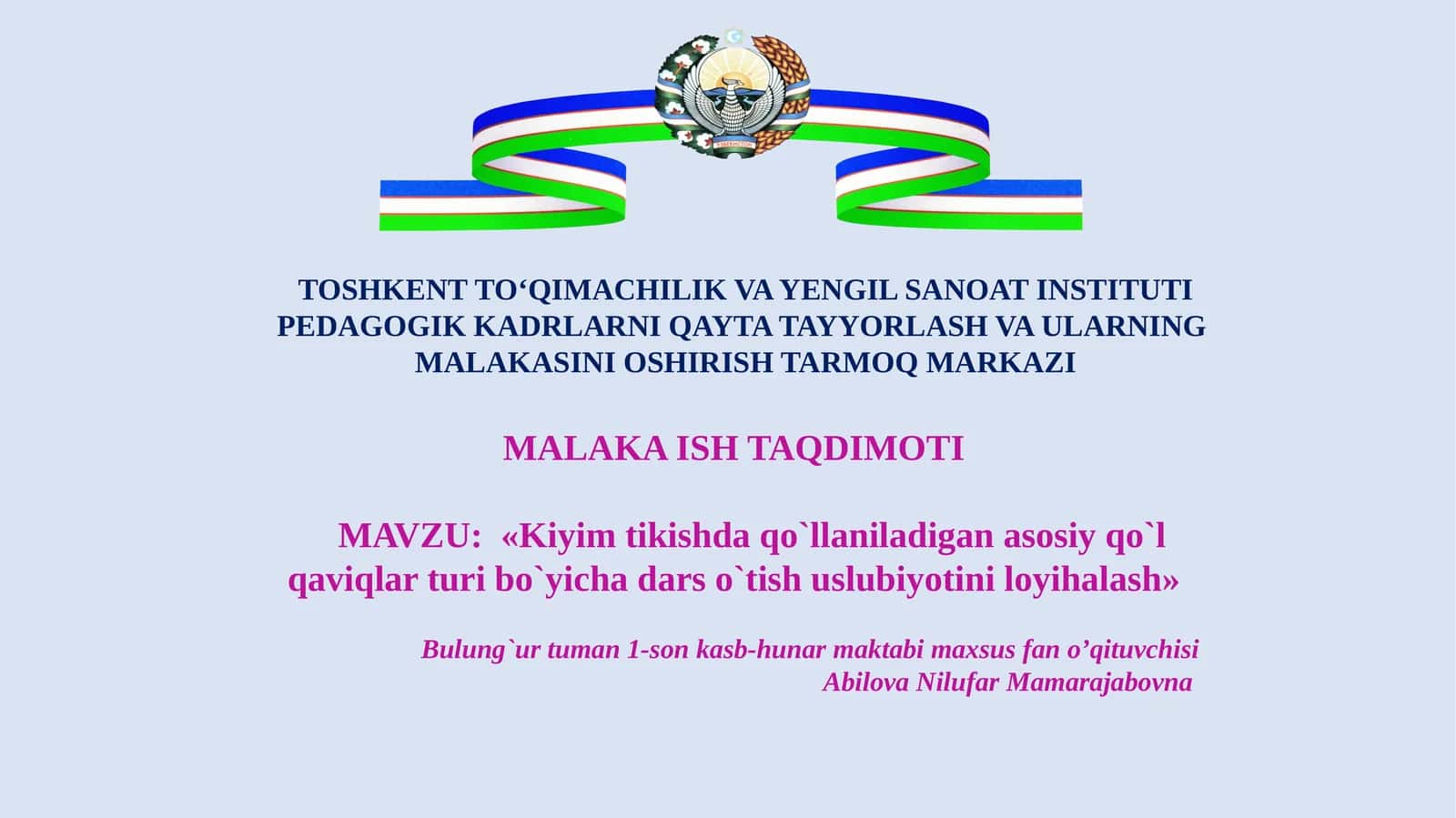 TOSHKENT TO‘QIMACHILIK VA YENGIL SANOAT INSTITUTI
PEDAGOGIK KADRLARNI QAYTA TAYYORLASH VA ULARNING MALAKASINI OSHIRISH TARMOQ MARKAZI

MALAKA ISH TAQDIMOTI

MAVZU: «Kiyim tikishda qo`llaniladigan asosiy qo`l qaviqlar turi bo`yicha dars o`tish uslubiyotini loyihalash»

Bulung`ur tuman 1-son kasb-hunar maktabi maxsus fan o’qituvchisi
Abilova Nilufar Mamarajabovna